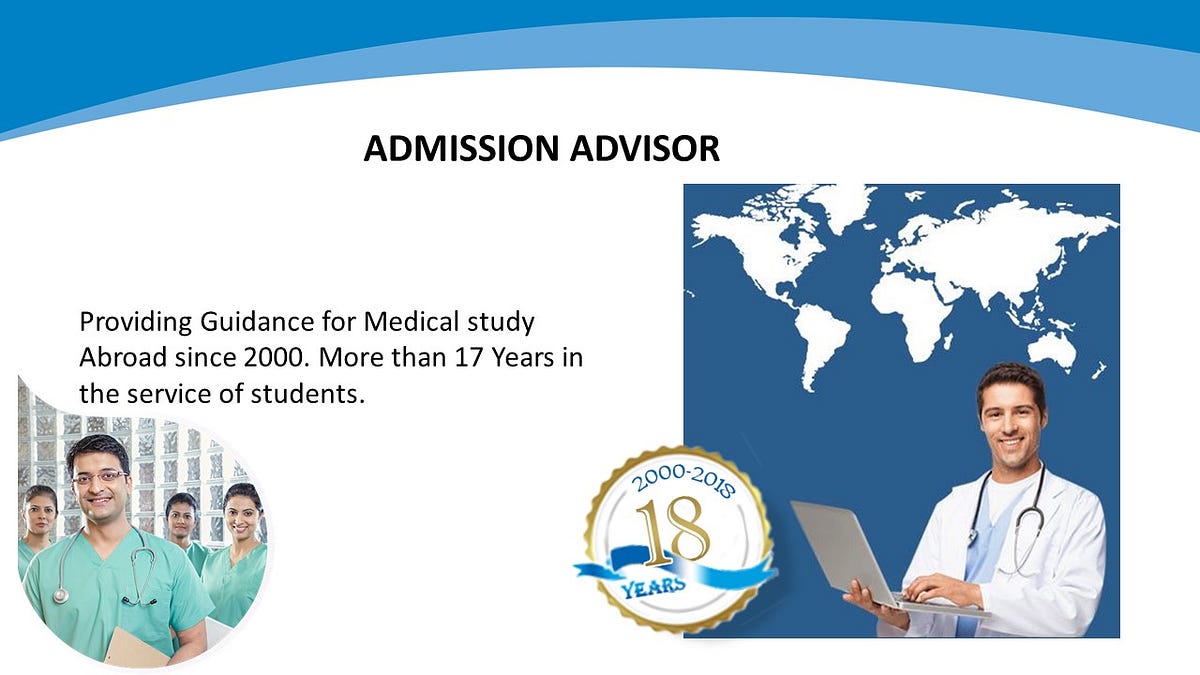 ADMISSION ADVISOR

Providing Guidance for Medical study Abroad since 2000. More than 17 Years in the service of students.

2000-2018
18
YEARS